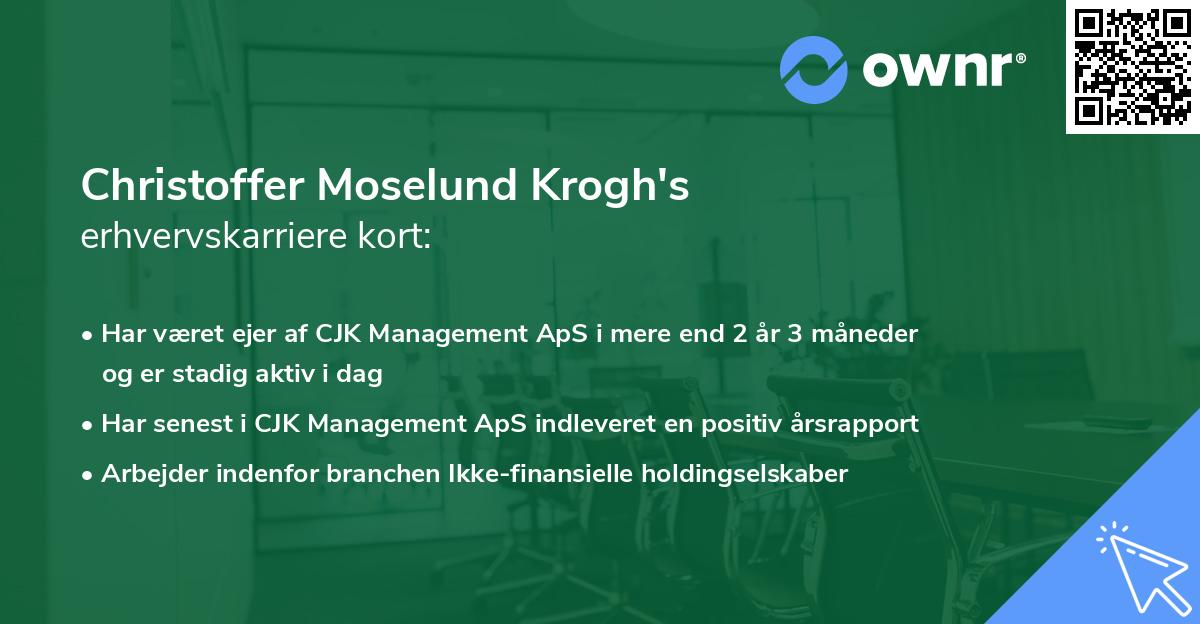 ownr®

Christoffer Moselund Krogh's
erhvervskarriere kort:

• Har været ejer af CJK Management ApS i mere end 2 år 3 måneder og er stadig aktiv i dag
• Har senest i CJK Management ApS indleveret en positiv årsrapport
• Arbejder indenfor branchen Ikke-finansielle holdingselskaber